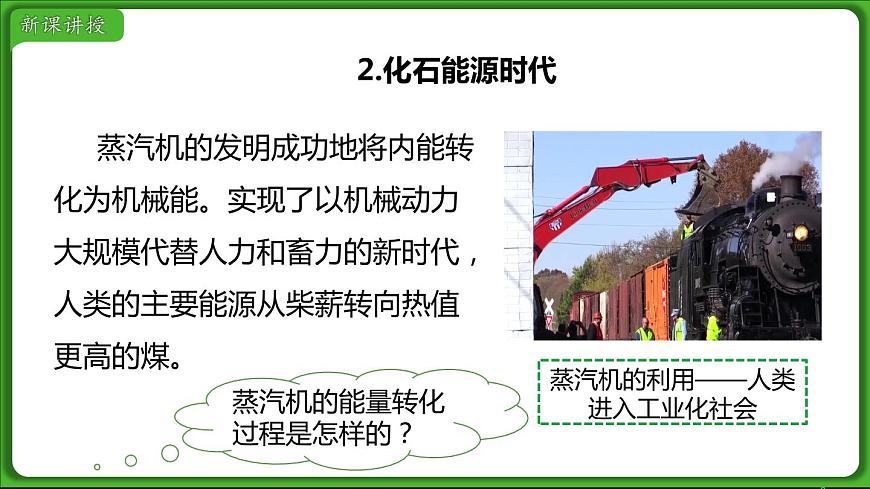 新课讲授

2.化石能源时代

蒸汽机的发明成功地将内能转化为机械能。实现了以机械动力大规模代替人力和畜力的新时代，人类的主要能源从柴薪转向热值更高的煤。

蒸汽机的能量转化过程是怎样的？

蒸汽机的利用——人类进入工业化社会